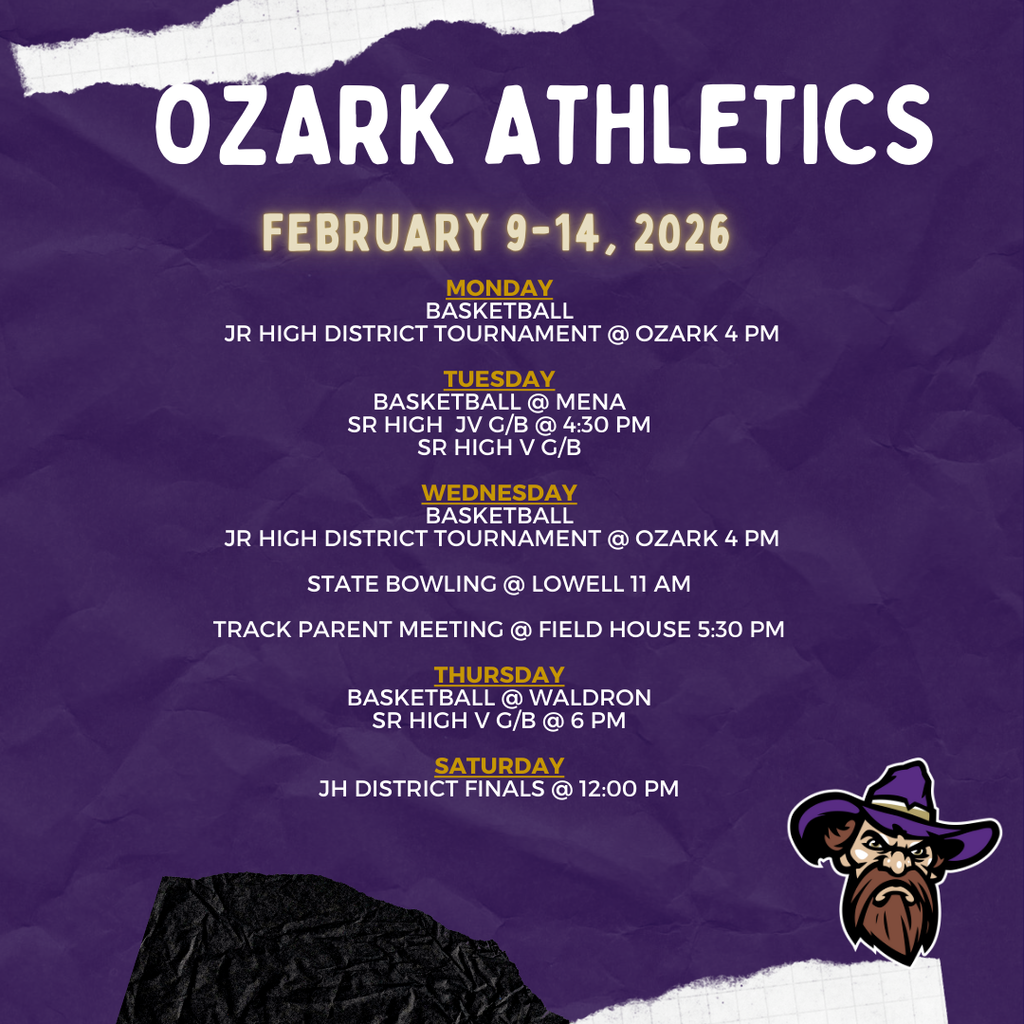 OZARK ATHLETICS

FEBRUARY 9-14, 2026

MONDAY
BASKETBALL
JR HIGH DISTRICT TOURNAMENT @ OZARK 4 PM

TUESDAY
BASKETBALL @ MENA
SR HIGH JV G/B @ 4:30 PM
SR HIGH V G/B

WEDNESDAY
BASKETBALL
JR HIGH DISTRICT TOURNAMENT @ OZARK 4 PM

STATE BOWLING @ LOWELL 11 AM

TRACK PARENT MEETING @ FIELD HOUSE 5:30 PM

THURSDAY
BASKETBALL @ WALDRON
SR HIGH V G/B @ 6 PM

SATURDAY
JH DISTRICT FINALS @ 12:00 PM